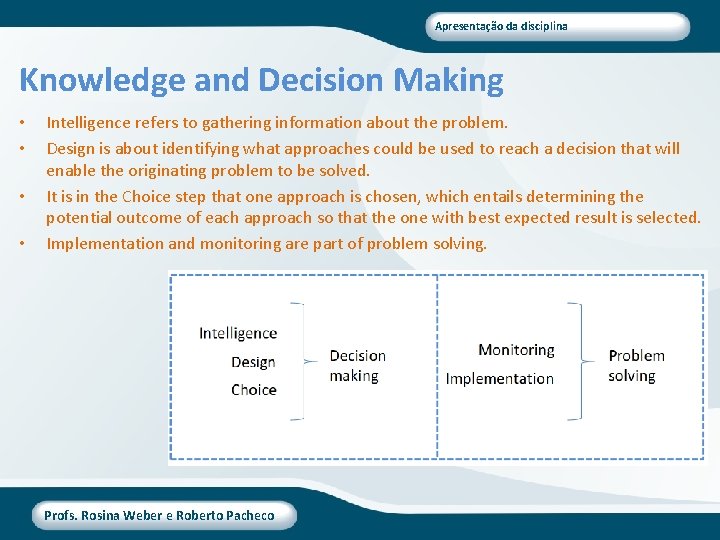 Apresentação da disciplina

Knowledge and Decision Making

• Intelligence refers to gathering information about the problem.
• Design is about identifying what approaches could be used to reach a decision that will enable the originating problem to be solved.
• It is in the Choice step that one approach is chosen, which entails determining the potential outcome of each approach so that the one with best expected result is selected.
• Implementation and monitoring are part of problem solving.

Intelligence
Design
Choice

Decision making

Monitoring
Implementation

Problem solving

Profs. Rosina Weber e Roberto Pacheco